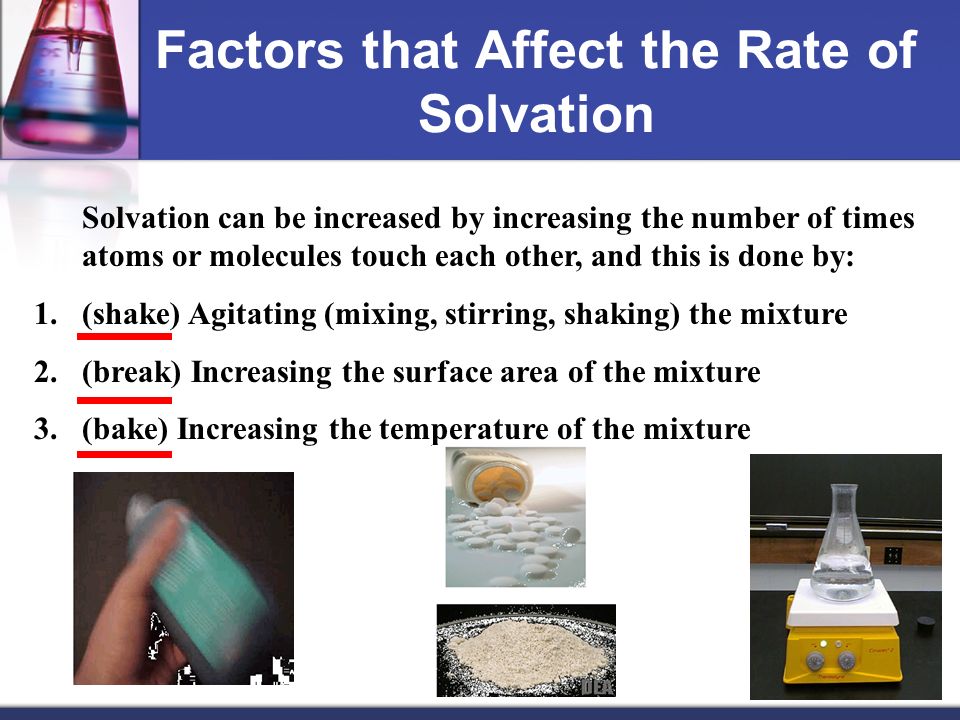 Factors that Affect the Rate of Solvation

Solvation can be increased by increasing the number of times atoms or molecules touch each other, and this is done by:

1. (shake) Agitating (mixing, stirring, shaking) the mixture
2. (break) Increasing the surface area of the mixture
3. (bake) Increasing the temperature of the mixture

DEA